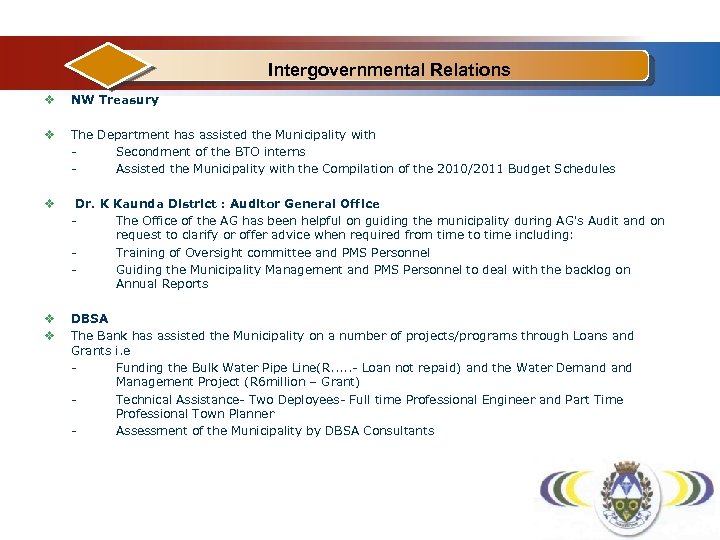 Intergovernmental Relations

❖ NW Treasury

❖ The Department has assisted the Municipality with
- Secondment of the BTO interns
- Assisted the Municipality with the Compilation of the 2010/2011 Budget Schedules

❖ Dr. K Kaunda District : Auditor General Office
- The Office of the AG has been helpful on guiding the municipality during AG's Audit and on request to clarify or offer advice when required from time to time including:
- Training of Oversight committee and PMS Personnel
- Guiding the Municipality Management and PMS Personnel to deal with the backlog on Annual Reports

❖ DBSA
❖ The Bank has assisted the Municipality on a number of projects/programs through Loans and Grants i.e
- Funding the Bulk Water Pipe Line(R.....- Loan not repaid) and the Water Demand and Management Project (R6million – Grant)
- Technical Assistance- Two Deployees- Full time Professional Engineer and Part Time Professional Town Planner
- Assessment of the Municipality by DBSA Consultants